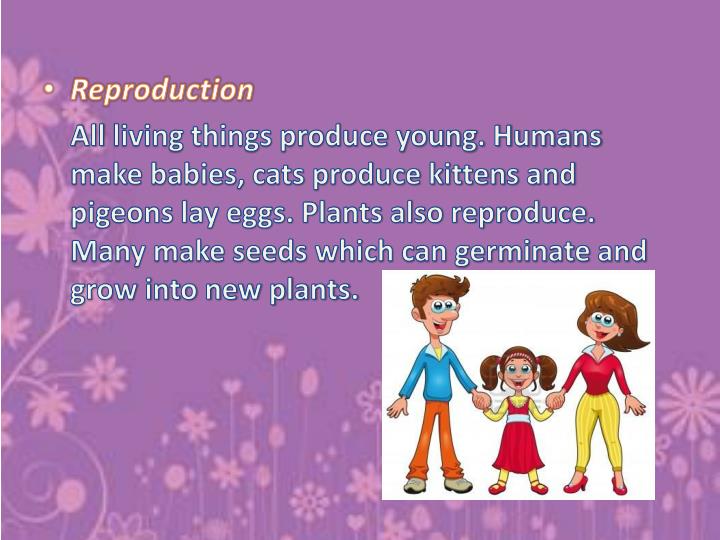 • Reproduction

All living things produce young. Humans make babies, cats produce kittens and pigeons lay eggs. Plants also reproduce. Many make seeds which can germinate and grow into new plants.